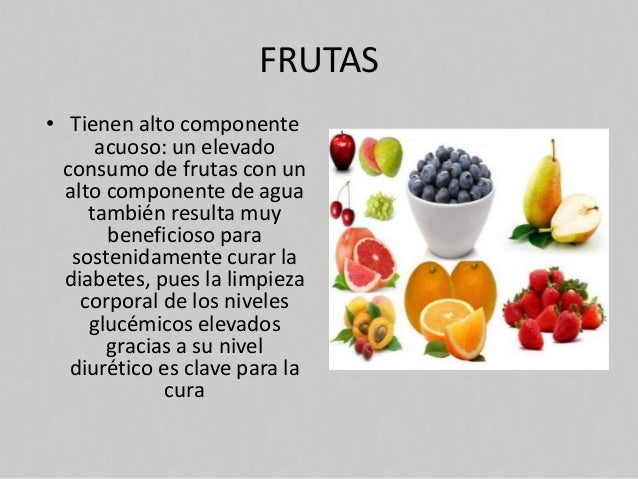 FRUTAS

• Tienen alto componente acuoso: un elevado consumo de frutas con un alto componente de agua también resulta muy beneficioso para sostenidamente curar la diabetes, pues la limpieza corporal de los niveles glucémicos elevados gracias a su nivel diurético es clave para la cura